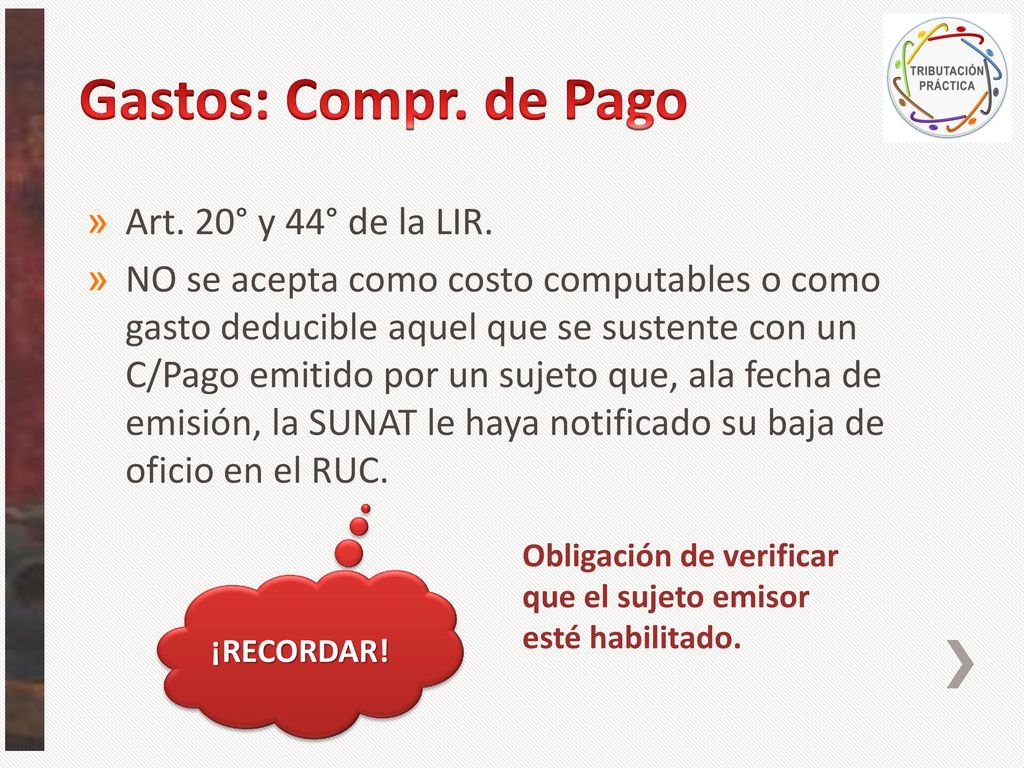 Gastos: Compr. de Pago

TRIBUTACIÓN PRÁCTICA

» Art. 20° y 44° de la LIR.

» NO se acepta como costo computables o como gasto deducible aquel que se sustente con un C/Pago emitido por un sujeto que, ala fecha de emisión, la SUNAT le haya notificado su baja de oficio en el RUC.

¡RECORDAR!

Obligación de verificar que el sujeto emisor esté habilitado.